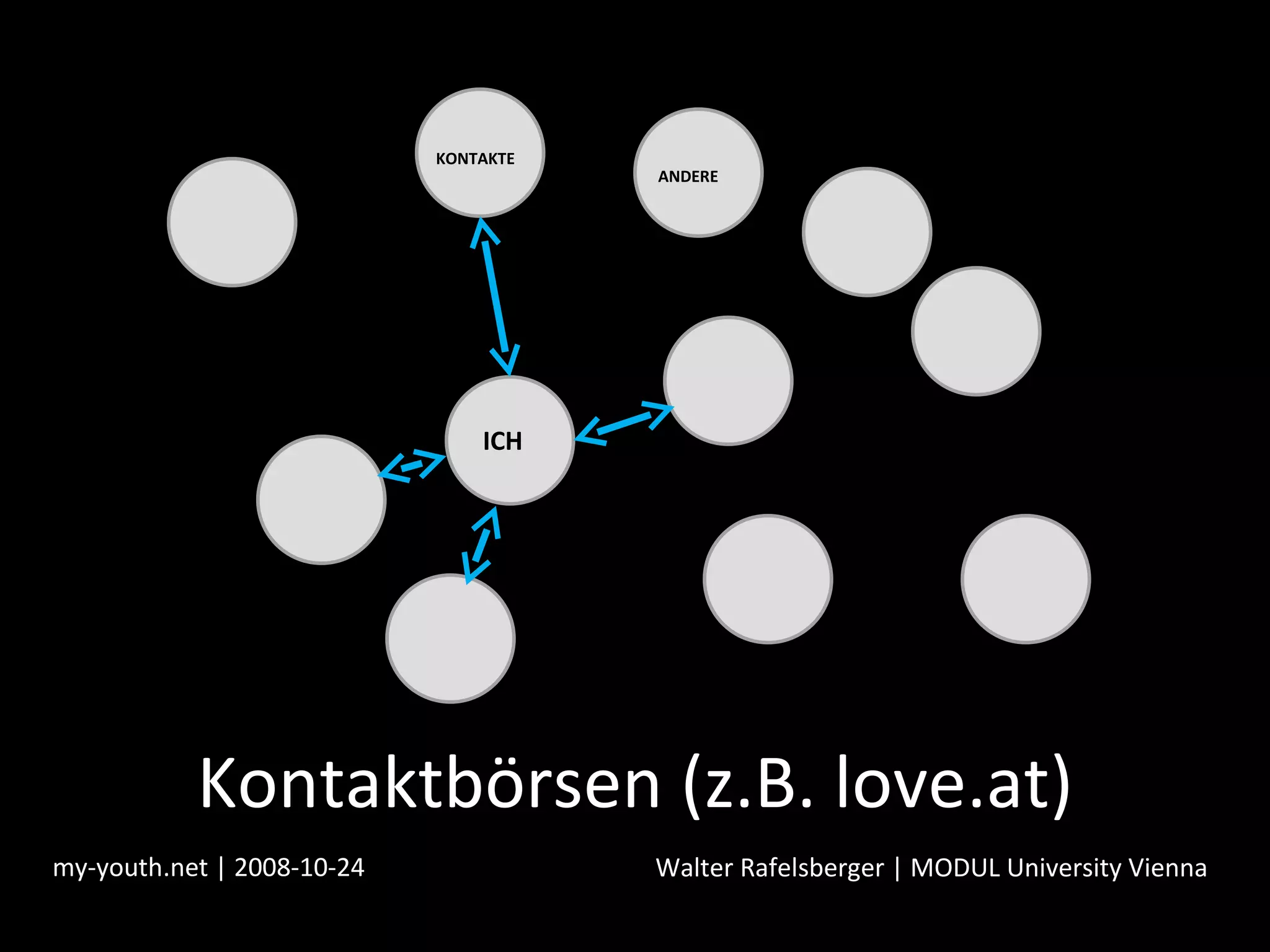 KONTAKTE

ANDERE

ICH

Kontaktbörsen (z.B. love.at)

my-youth.net | 2008-10-24

Walter Rafelsberger | MODUL University Vienna